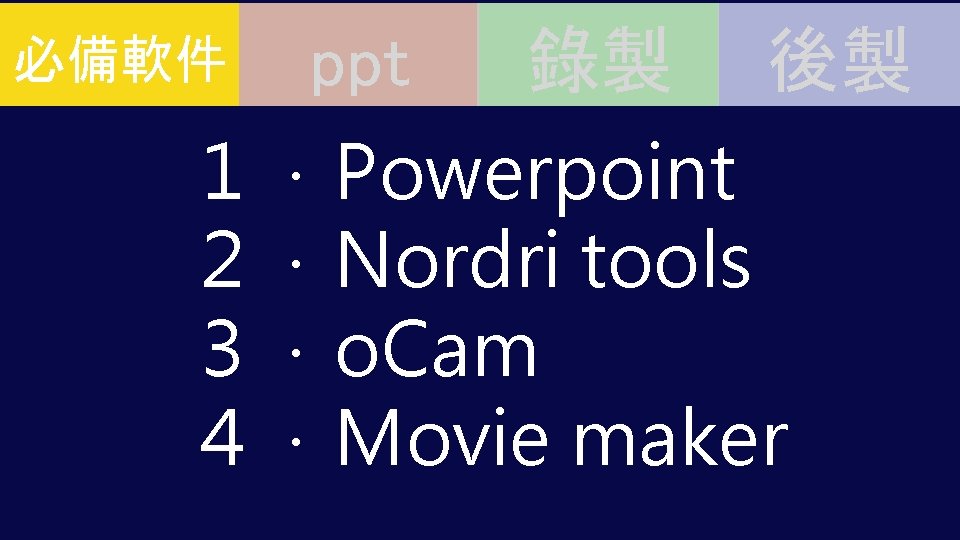 必備軟件 ppt 錄製 後製

1 · Powerpoint
2 · Nordri tools
3 · oCam
4 · Movie maker